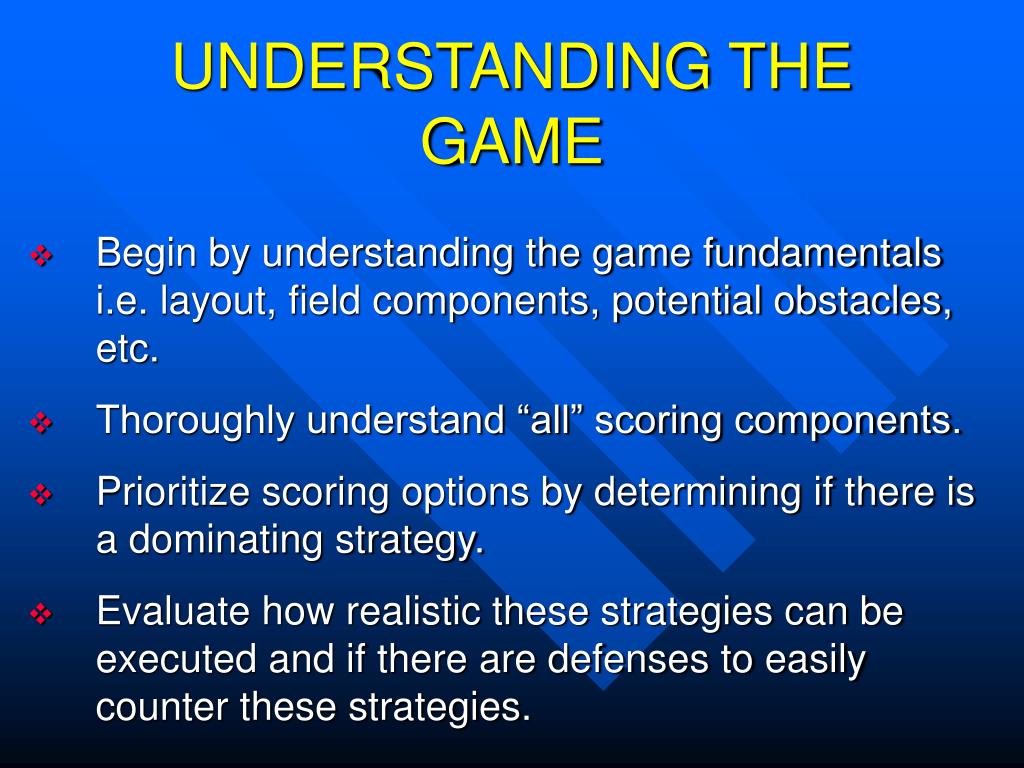 UNDERSTANDING THE GAME

❖ Begin by understanding the game fundamentals i.e. layout, field components, potential obstacles, etc.

❖ Thoroughly understand “all” scoring components.

❖ Prioritize scoring options by determining if there is a dominating strategy.

❖ Evaluate how realistic these strategies can be executed and if there are defenses to easily counter these strategies.